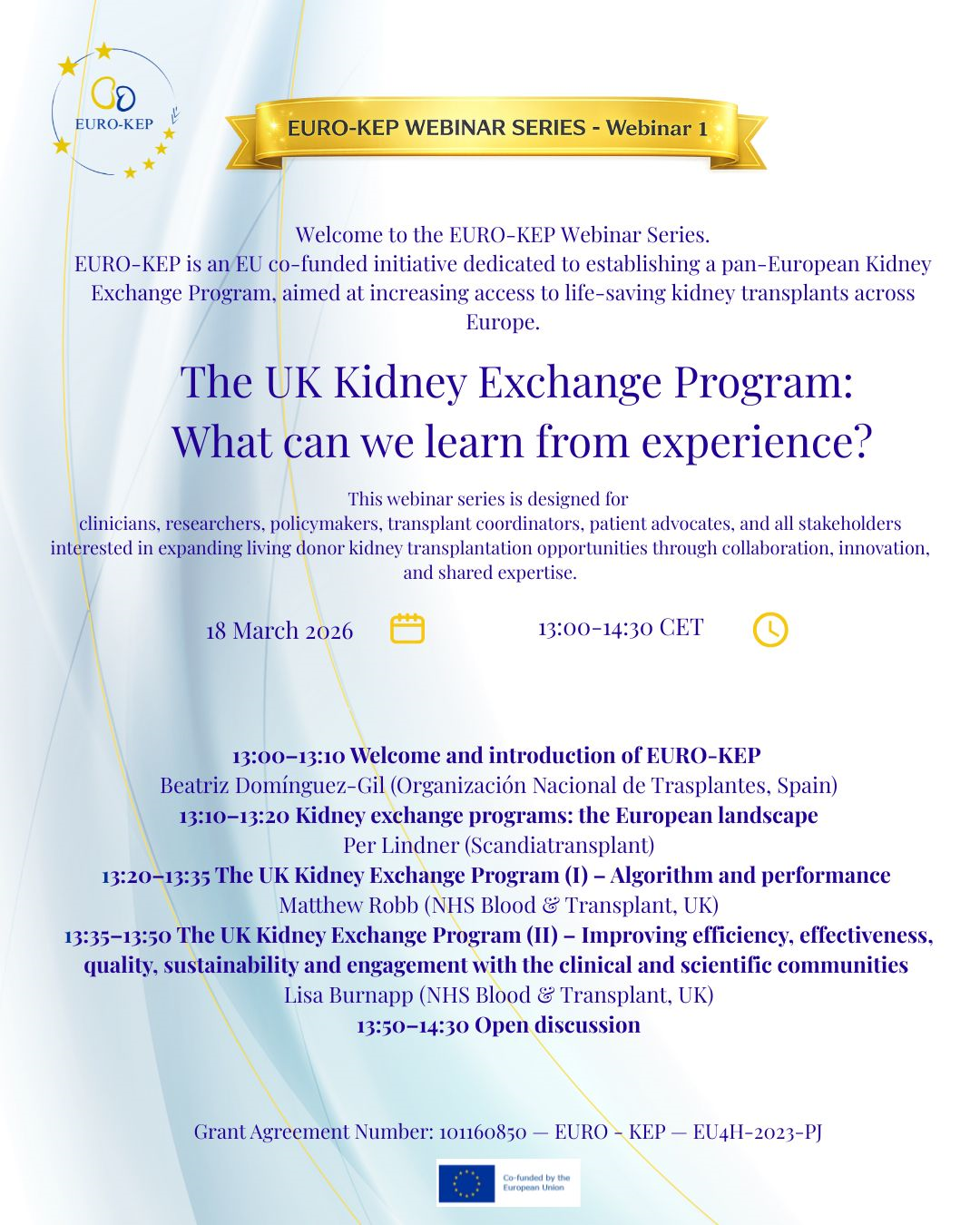 EURO-KEP

EURO-KEP WEBINAR SERIES - Webinar 1

Welcome to the EURO-KEP Webinar Series.
EURO-KEP is an EU co-funded initiative dedicated to establishing a pan-European Kidney Exchange Program, aimed at increasing access to life-saving kidney transplants across Europe.

The UK Kidney Exchange Program:
What can we learn from experience?

This webinar series is designed for
clinicians, researchers, policymakers, transplant coordinators, patient advocates, and all stakeholders interested in expanding living donor kidney transplantation opportunities through collaboration, innovation, and shared expertise.

18 March 2026

13:00-14:30 CET

13:00–13:10 Welcome and introduction of EURO-KEP
Beatriz Domínguez-Gil (Organización Nacional de Trasplantes, Spain)
13:10–13:20 Kidney exchange programs: the European landscape
Per Lindner (Scandiatransplant)
13:20–13:35 The UK Kidney Exchange Program (I) – Algorithm and performance
Matthew Robb (NHS Blood & Transplant, UK)
13:35–13:50 The UK Kidney Exchange Program (II) – Improving efficiency, effectiveness, quality, sustainability and engagement with the clinical and scientific communities
Lisa Burnapp (NHS Blood & Transplant, UK)
13:50–14:30 Open discussion

Grant Agreement Number: 101160850 — EURO - KEP — EU4H-2023-PJ

Co-funded by the European Union